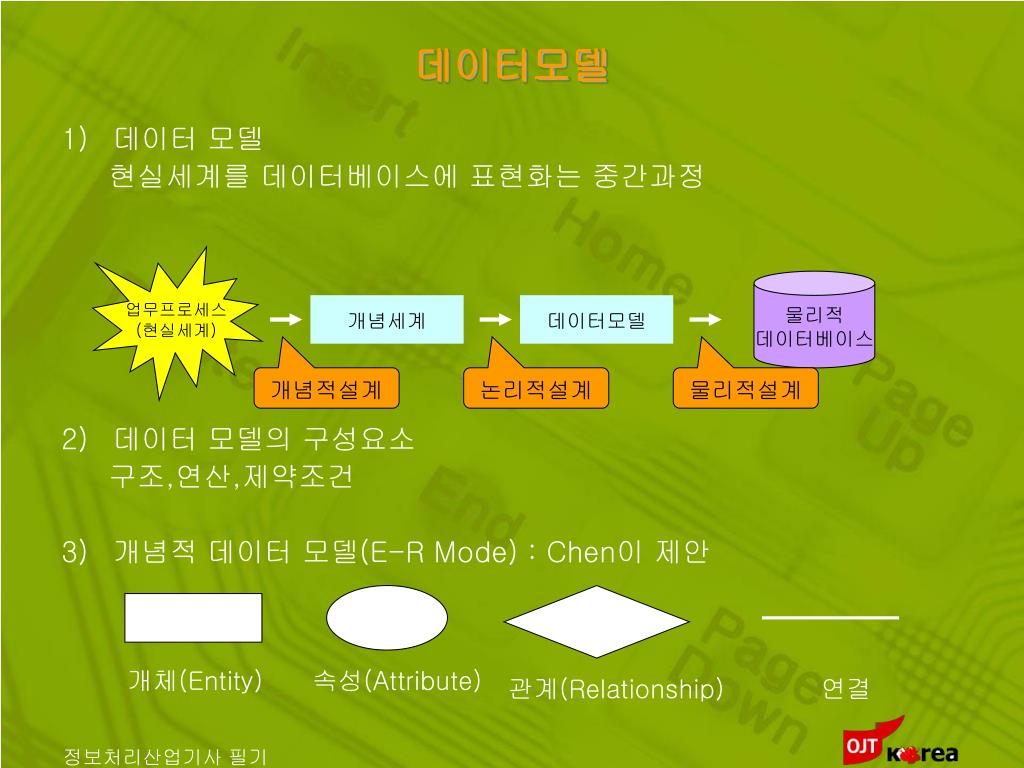 데이터모델

1) 데이터 모델
현실세계를 데이터베이스에 표현화는 중간과정

업무프로세스
(현실세계)

개념세계

데이터모델

물리적
데이터베이스

개념적설계

논리적설계

물리적설계

2) 데이터 모델의 구성요소
구조,연산,제약조건

3) 개념적 데이터 모델(E-R Mode) : Chen이 제안

개체(Entity)

속성(Attribute)

관계(Relationship)

연결

정보처리산업기사 필기

OJT Korea